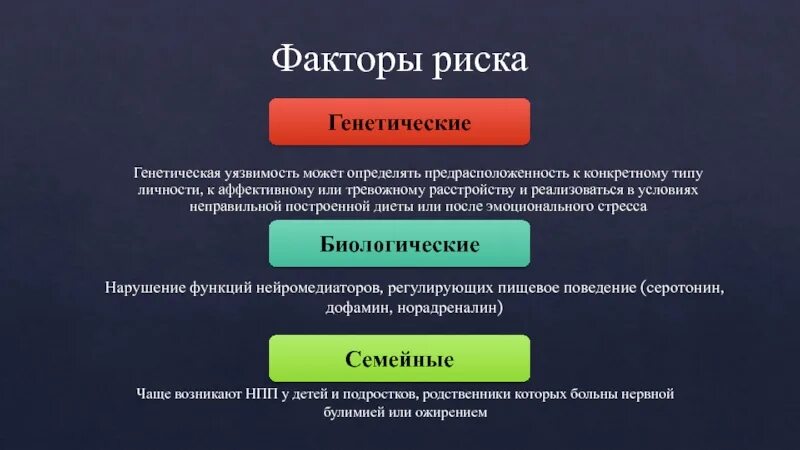 Факторы риска

Генетические

Генетическая уязвимость может определять предрасположенность к конкретному типу личности, к аффективному или тревожному расстройству и реализоваться в условиях неправильной построенной диеты или после эмоционального стресса

Биологические

Нарушение функций нейромедиаторов, регулирующих пищевое поведение (серотонин, дофамин, норадреналин)

Семейные

Чаще возникают НПП у детей и подростков, родственники которых больны нервной булимией или ожирением